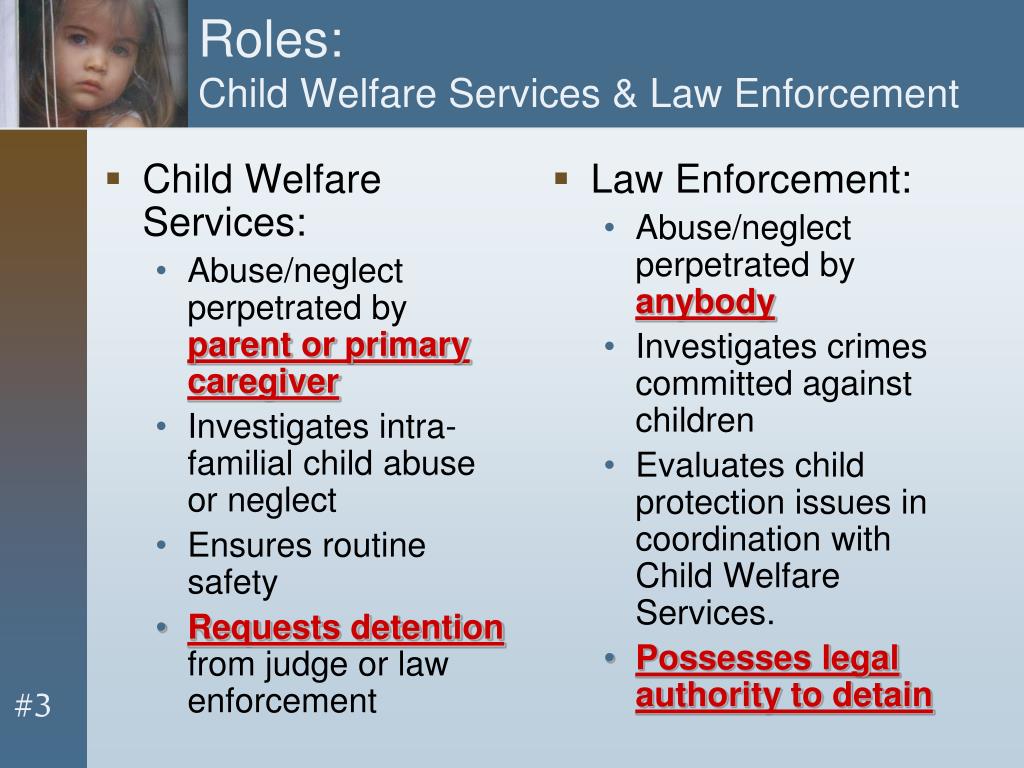 Roles:
Child Welfare Services & Law Enforcement

▪ Child Welfare Services:
• Abuse/neglect perpetrated by parent or primary caregiver
• Investigates intra-familial child abuse or neglect
• Ensures routine safety
• Requests detention from judge or law enforcement

▪ Law Enforcement:
• Abuse/neglect perpetrated by anybody
• Investigates crimes committed against children
• Evaluates child protection issues in coordination with Child Welfare Services.
• Possesses legal authority to detain

#3